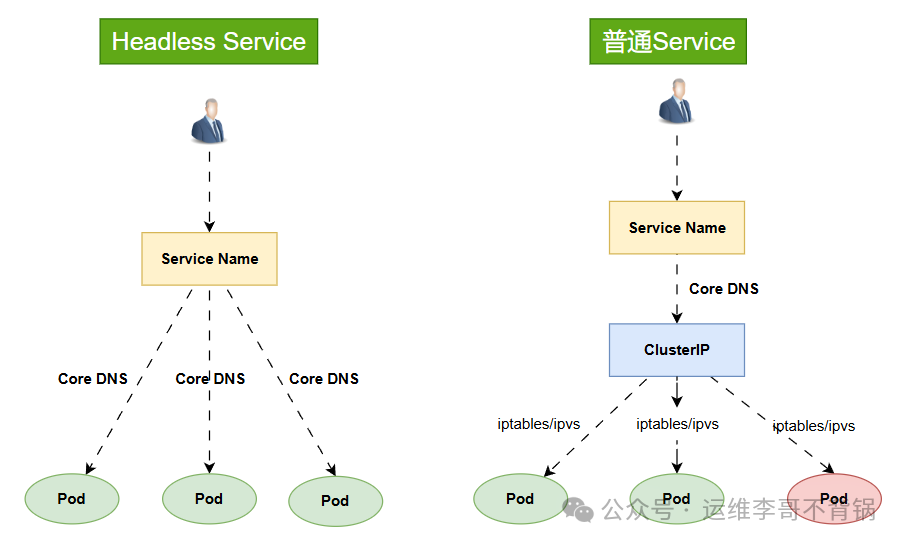 Headless Service

Service Name

Core DNS Core DNS Core DNS

Pod Pod Pod

普通Service

Service Name

Core DNS

ClusterIP

iptables/ipvs iptables/ipvs iptables/ipvs

Pod Pod Pod

公众号 · 运维李哥不背锅